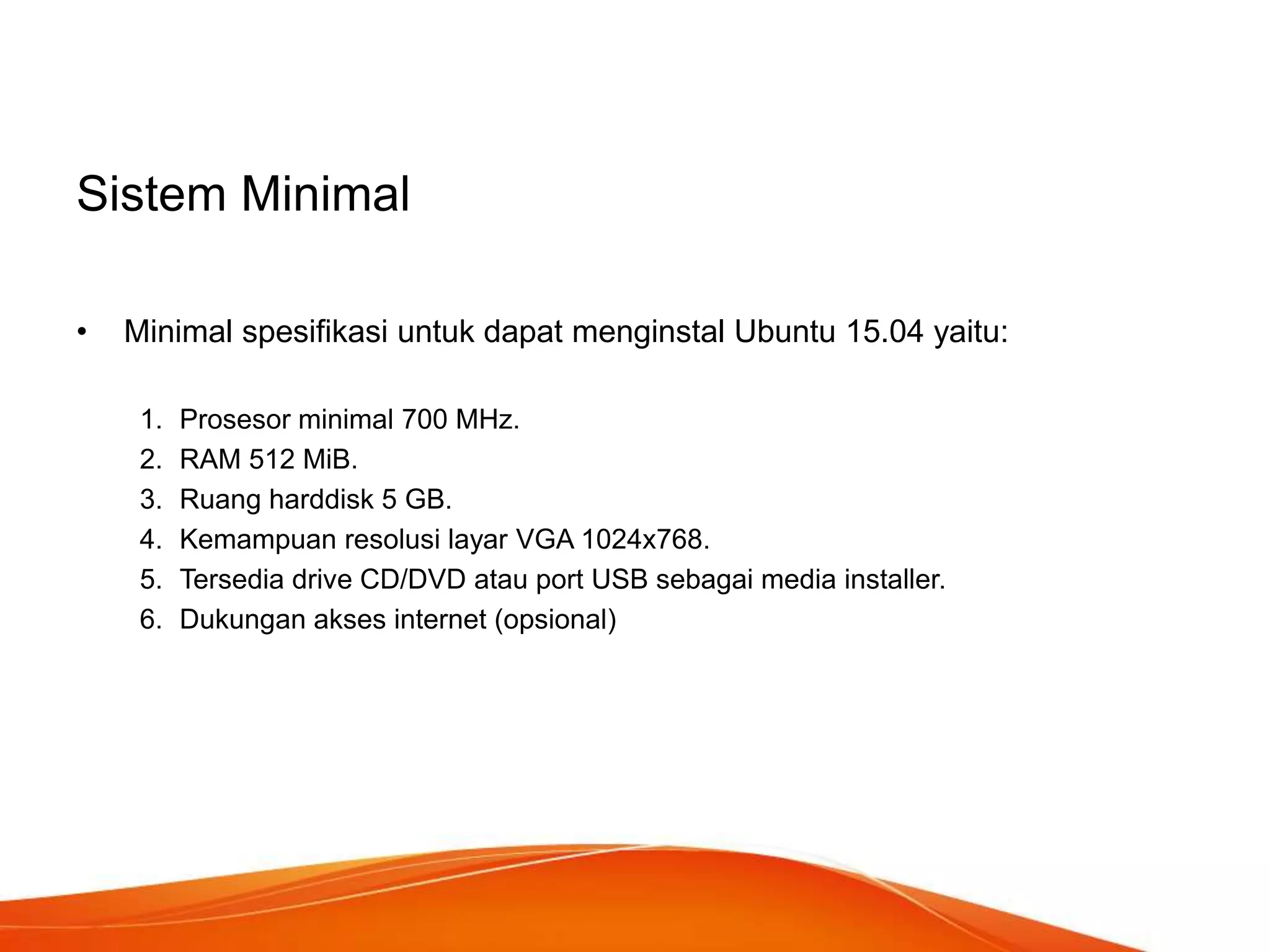 Sistem Minimal

• Minimal spesifikasi untuk dapat menginstal Ubuntu 15.04 yaitu:

1. Prosesor minimal 700 MHz.
2. RAM 512 MiB.
3. Ruang harddisk 5 GB.
4. Kemampuan resolusi layar VGA 1024x768.
5. Tersedia drive CD/DVD atau port USB sebagai media installer.
6. Dukungan akses internet (opsional)